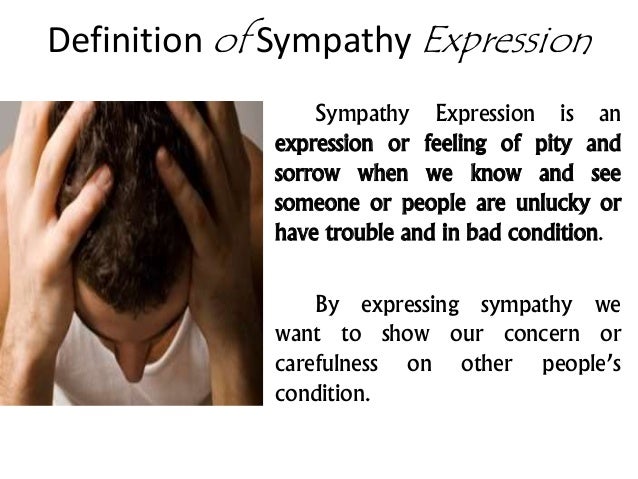 Definition of Sympathy Expression

Sympathy Expression is an expression or feeling of pity and sorrow when we know and see someone or people are unlucky or have trouble and in bad condition.

By expressing sympathy we want to show our concern or carefulness on other people's condition.